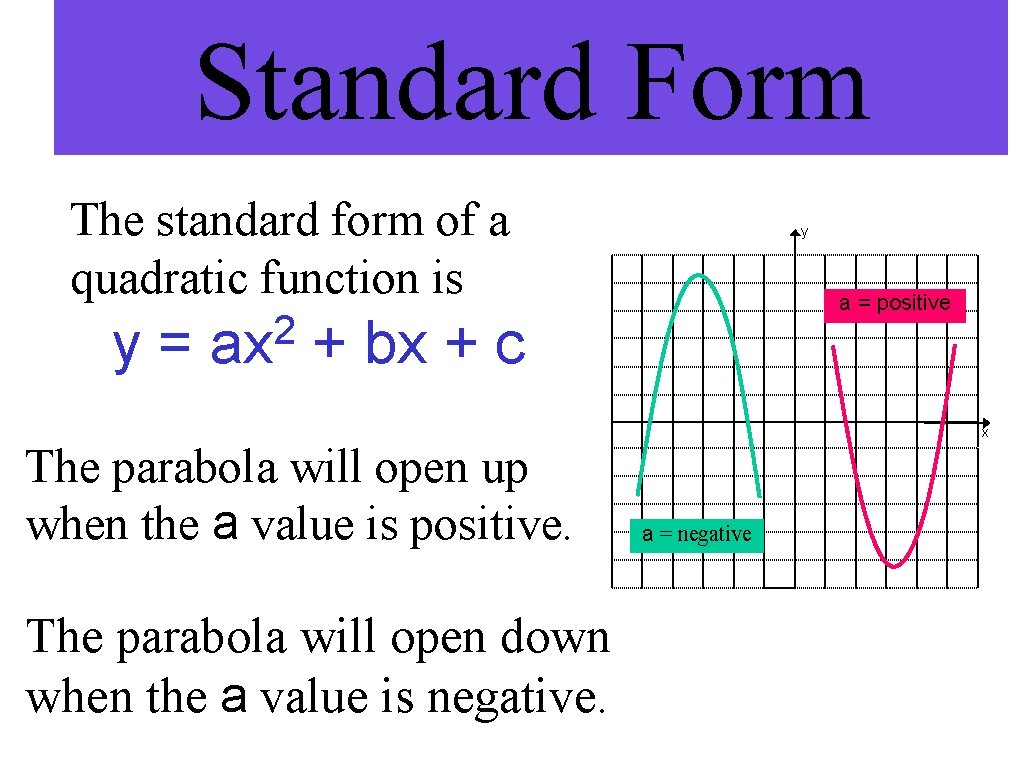 Standard Form

The standard form of a quadratic function is

$y = ax^2 + bx + c$

The parabola will open up when the a value is positive.

The parabola will open down when the a value is negative.

y

a = positive

x

a = negative